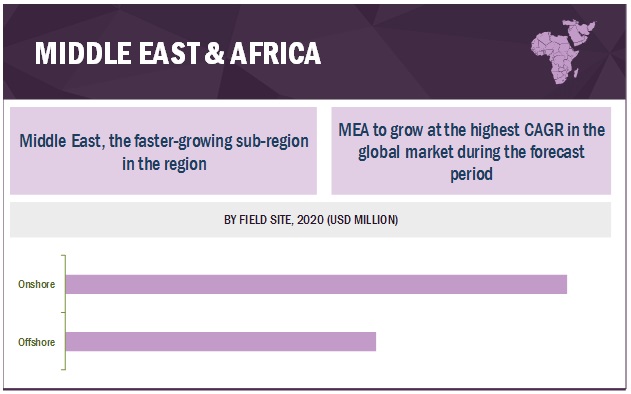 MIDDLE EAST & AFRICA

Middle East, the faster-growing sub-region in the region

MEA to grow at the highest CAGR in the global market during the forecast period

BY FIELD SITE, 2020 (USD MILLION)

Onshore

Offshore